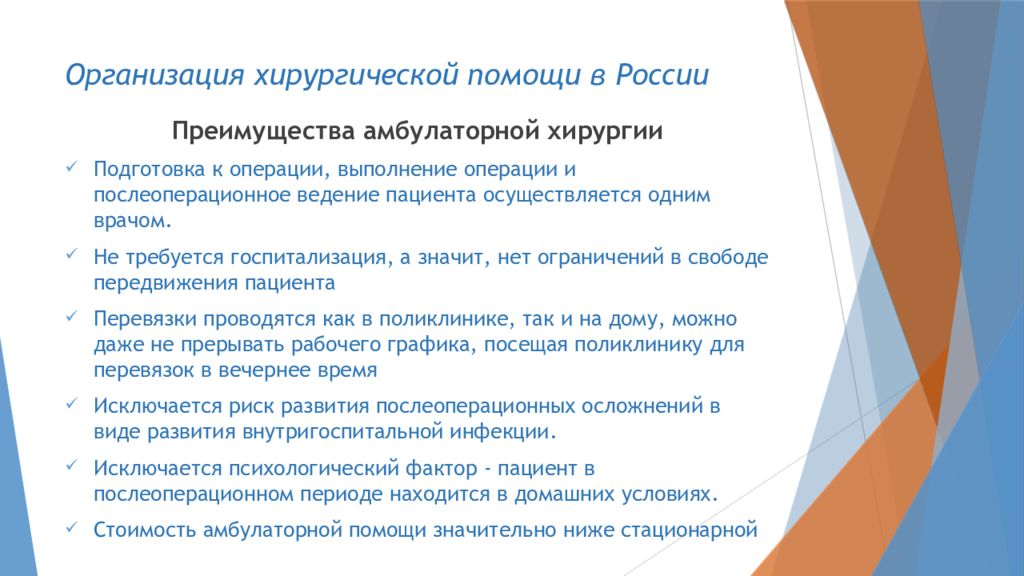 Организация хирургической помощи в России

Преимущества амбулаторной хирургии

✓ Подготовка к операции, выполнение операции и послеоперационное ведение пациента осуществляется одним врачом.

✓ Не требуется госпитализация, а значит, нет ограничений в свободе передвижения пациента

✓ Перевязки проводятся как в поликлинике, так и на дому, можно даже не прерывать рабочего графика, посещая поликлинику для перевязок в вечернее время

✓ Исключается риск развития послеоперационных осложнений в виде развития внутригоспитальной инфекции.

✓ Исключается психологический фактор - пациент в послеоперационном периоде находится в домашних условиях.

✓ Стоимость амбулаторной помощи значительно ниже стационарной